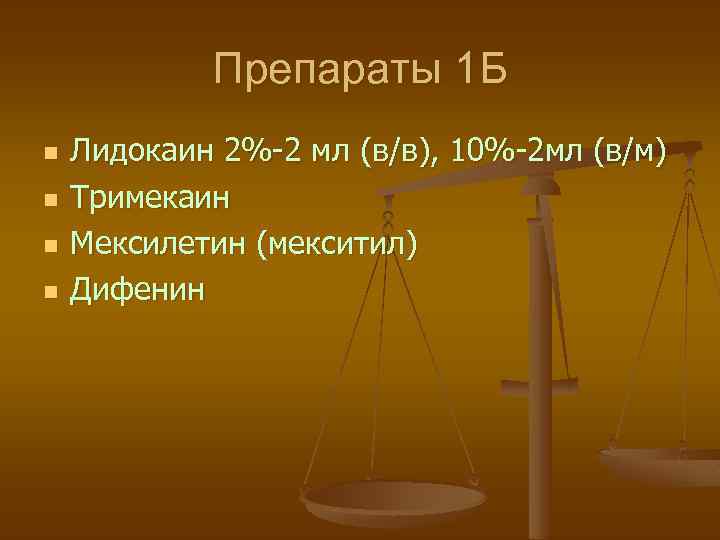 Препараты 1Б

- Лидокаин 2%-2 мл (в/в), 10%-2мл (в/м)
- Тримекаин
- Мексилетин (мекситил)
- Дифенин